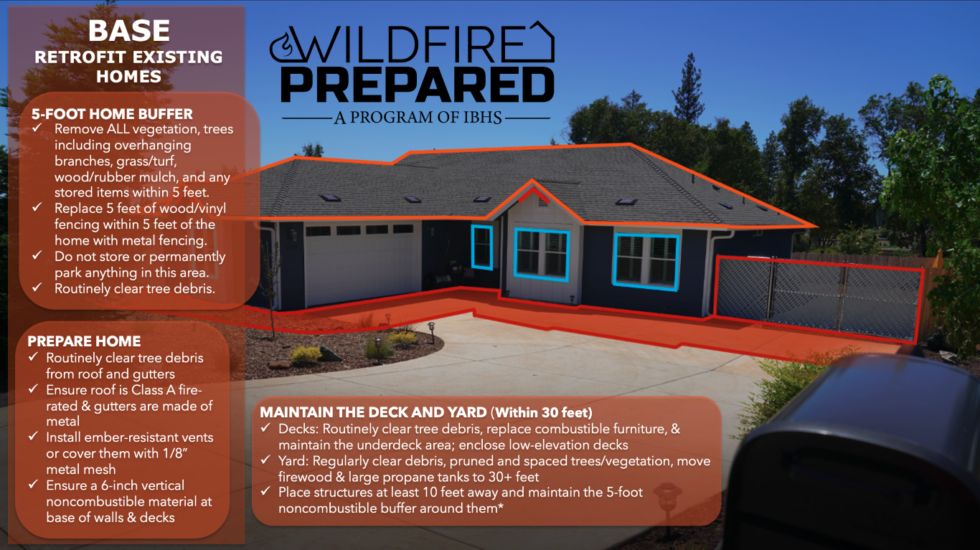 BASE
RETROFIT EXISTING HOMES

WILDFIRE PREPARED
A PROGRAM OF IBHS

5-FOOT HOME BUFFER
✓ Remove ALL vegetation, trees including overhanging branches, grass/turf, wood/rubber mulch, and any stored items within 5 feet.
✓ Replace 5 feet of wood/vinyl fencing within 5 feet of the home with metal fencing.
✓ Do not store or permanently park anything in this area.
✓ Routinely clear tree debris.

PREPARE HOME
✓ Routinely clear tree debris from roof and gutters
✓ Ensure roof is Class A fire-rated & gutters are made of metal
✓ Install ember-resistant vents or cover them with 1/8" metal mesh
✓ Ensure a 6-inch vertical noncombustible material at base of walls & decks

MAINTAIN THE DECK AND YARD (Within 30 feet)
✓ Decks: Routinely clear tree debris, replace combustible furniture, & maintain the underdeck area; enclose low-elevation decks
✓ Yard: Regularly clear debris, pruned and spaced trees/vegetation, move firewood & large propane tanks to 30+ feet
✓ Place structures at least 10 feet away and maintain the 5-foot noncombustible buffer around them*